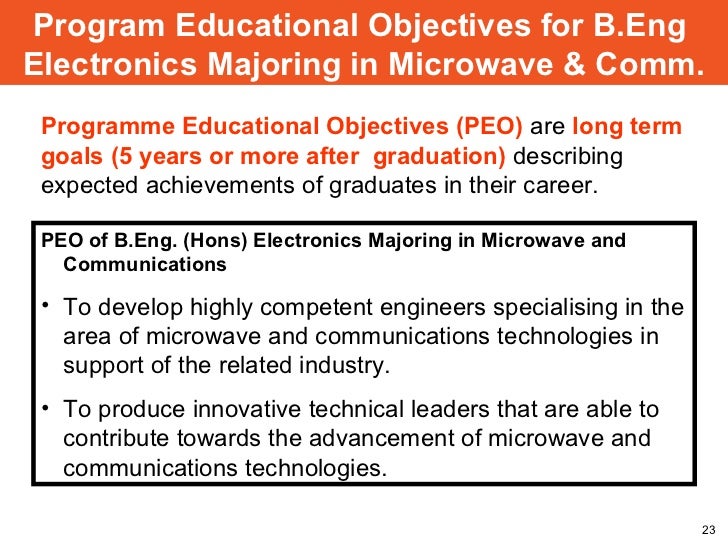 Program Educational Objectives for B.Eng Electronics Majoring in Microwave & Comm.

Programme Educational Objectives (PEO) are long term goals (5 years or more after graduation) describing expected achievements of graduates in their career.

PEO of B.Eng. (Hons) Electronics Majoring in Microwave and Communications

• To develop highly competent engineers specialising in the area of microwave and communications technologies in support of the related industry.

• To produce innovative technical leaders that are able to contribute towards the advancement of microwave and communications technologies.

23